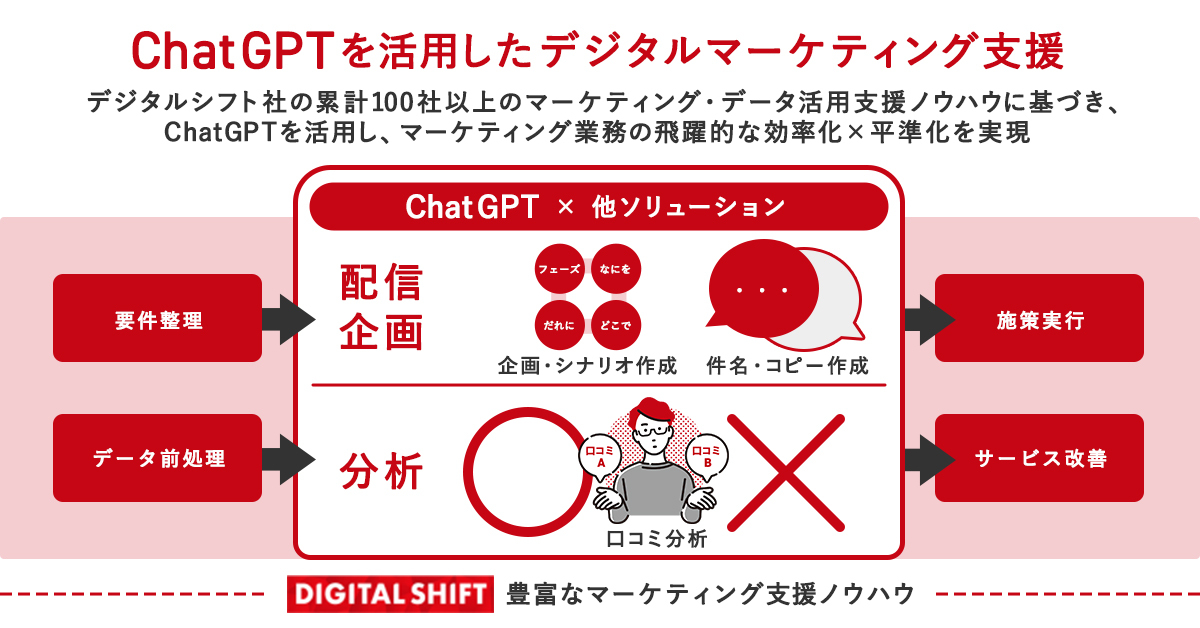 ChatGPTを活用したデジタルマーケティング支援

デジタルシフト社の累計100社以上のマーケティング・データ活用支援ノウハウに基づき、ChatGPTを活用し、マーケティング業務の飛躍的な効率化×平準化を実現

ChatGPT × 他ソリューション

要件整理

配信企画

フェーズ なにを だれに どこで

企画・シナリオ作成

・・・

件名・コピー作成

施策実行

データ前処理

分析

口コミA 口コミB

口コミ分析

サービス改善

DIGITAL SHIFT 豊富なマーケティング支援ノウハウ